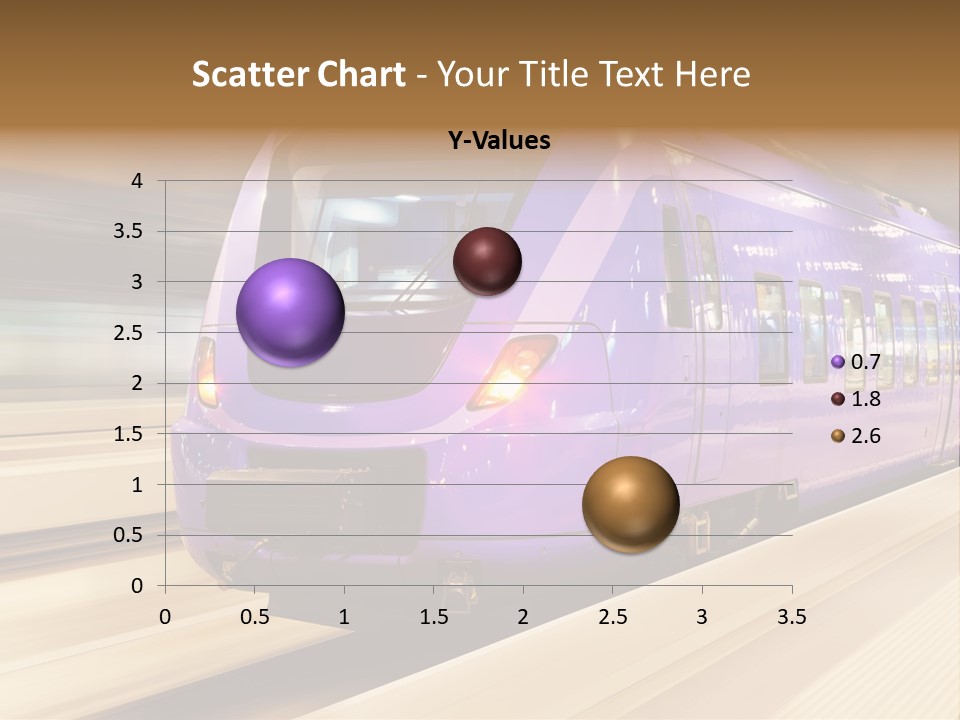 Scatter Chart - Your Title Text Here

Y-Values

4
3.5
3
2.5
2
1.5
1
0.5
0

0
0.5
1
1.5
2
2.5
3
3.5

0.7
1.8
2.6